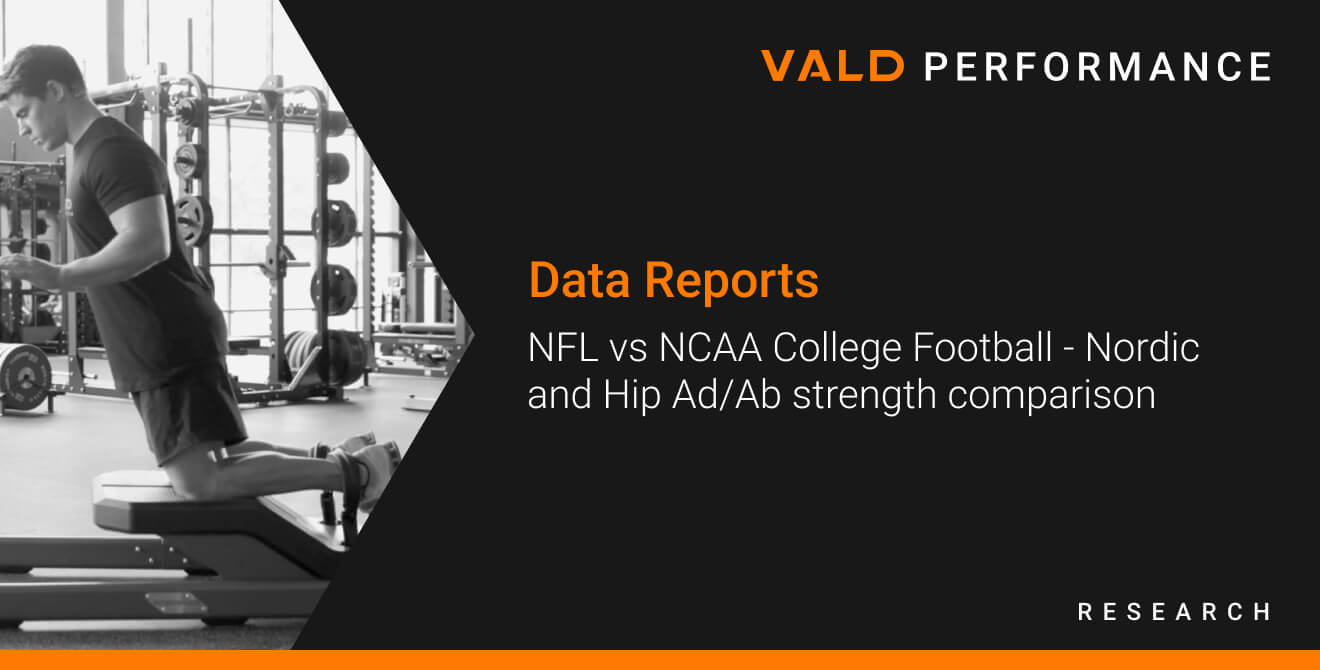 VALD PERFORMANCE

Data Reports

NFL vs NCAA College Football - Nordic and Hip Ad/Ab strength comparison

RESEARCH